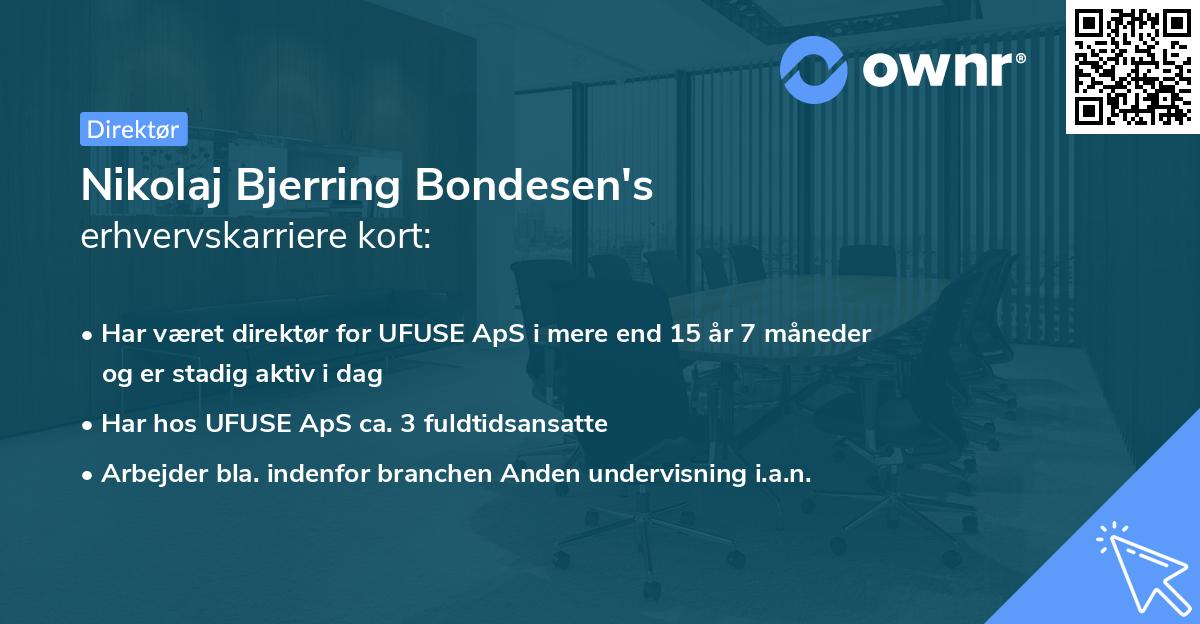 ownr®

Direktør

Nikolaj Bjerring Bondesen's
erhvervskarriere kort:

• Har været direktør for UFUSE ApS i mere end 15 år 7 måneder og er stadig aktiv i dag
• Har hos UFUSE ApS ca. 3 fuldtidsansatte
• Arbejder bla. indenfor branchen Anden undervisning i.a.n.